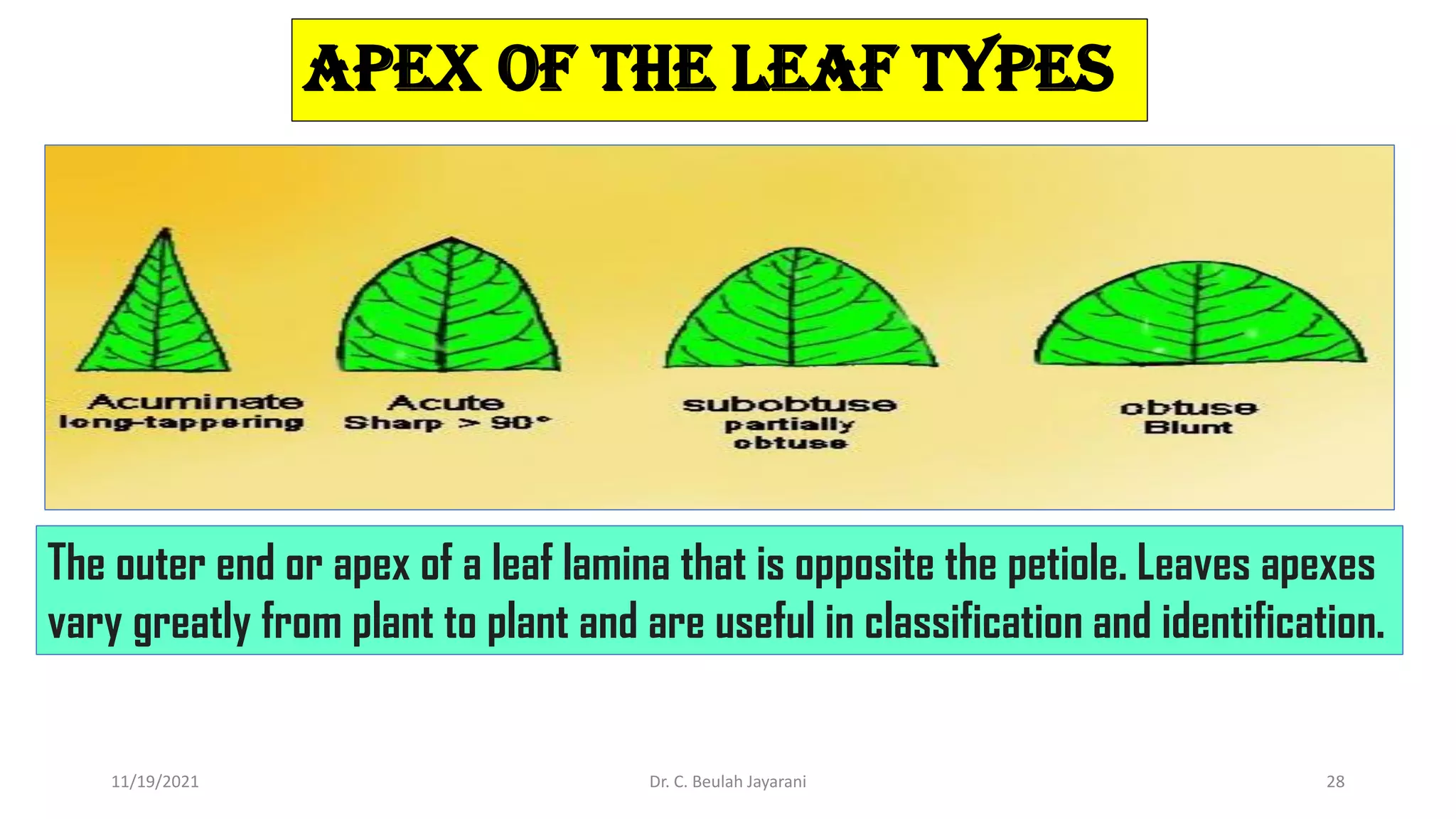 APEX OF THE LEAF TYPES

Acuminate
long-tappering

Acute
Sharp > 90°

subobtuse
partially
obtuse

obtuse
Blunt

The outer end or apex of a leaf lamina that is opposite the petiole. Leaves apexes vary greatly from plant to plant and are useful in classification and identification.

11/19/2021

Dr. C. Beulah Jayarani

28